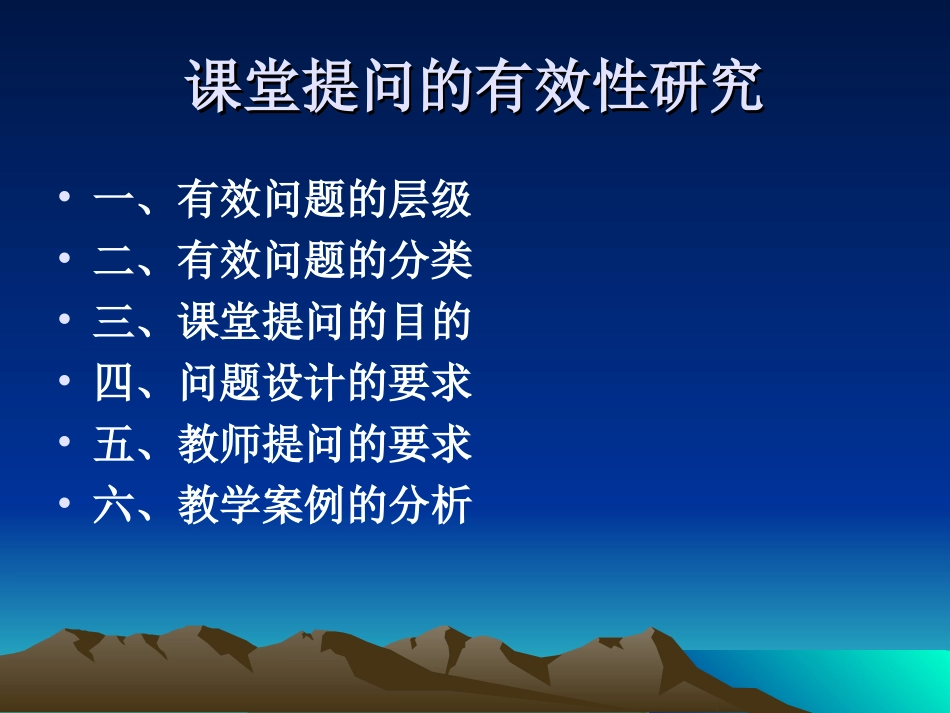 课堂提问的有效性研究

• 一、有效问题的层级
• 二、有效问题的分类
• 三、课堂提问的目的
• 四、问题设计的要求
• 五、教师提问的要求
• 六、教学案例的分析